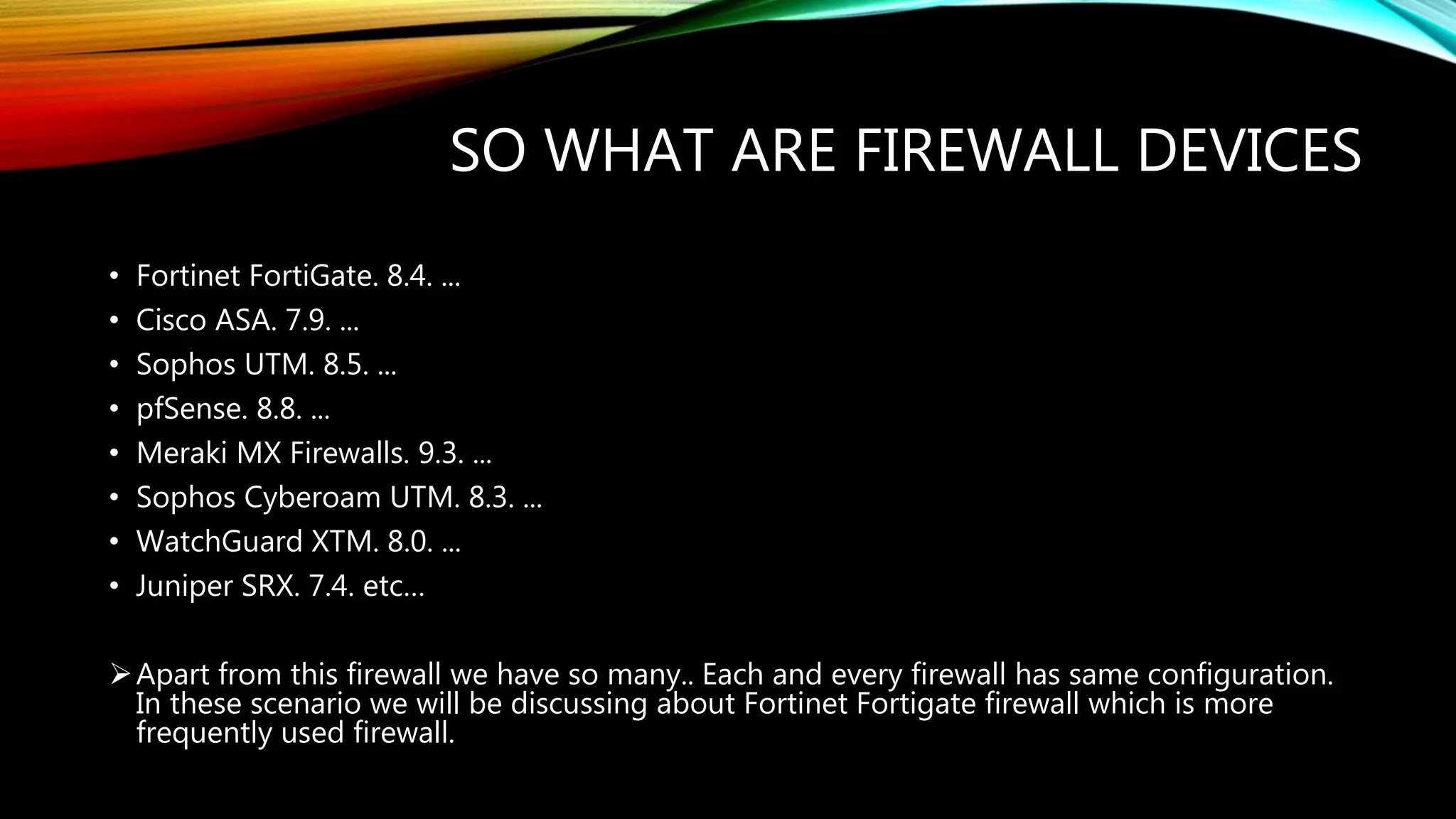 SO WHAT ARE FIREWALL DEVICES

• Fortinet FortiGate. 8.4. ...
• Cisco ASA. 7.9. ...
• Sophos UTM. 8.5. ...
• pfSense. 8.8. ...
• Meraki MX Firewalls. 9.3. ...
• Sophos Cyberoam UTM. 8.3. ...
• WatchGuard XTM. 8.0. ...
• Juniper SRX. 7.4. etc...

➢ Apart from this firewall we have so many.. Each and every firewall has same configuration. In these scenario we will be discussing about Fortinet Fortigate firewall which is more frequently used firewall.